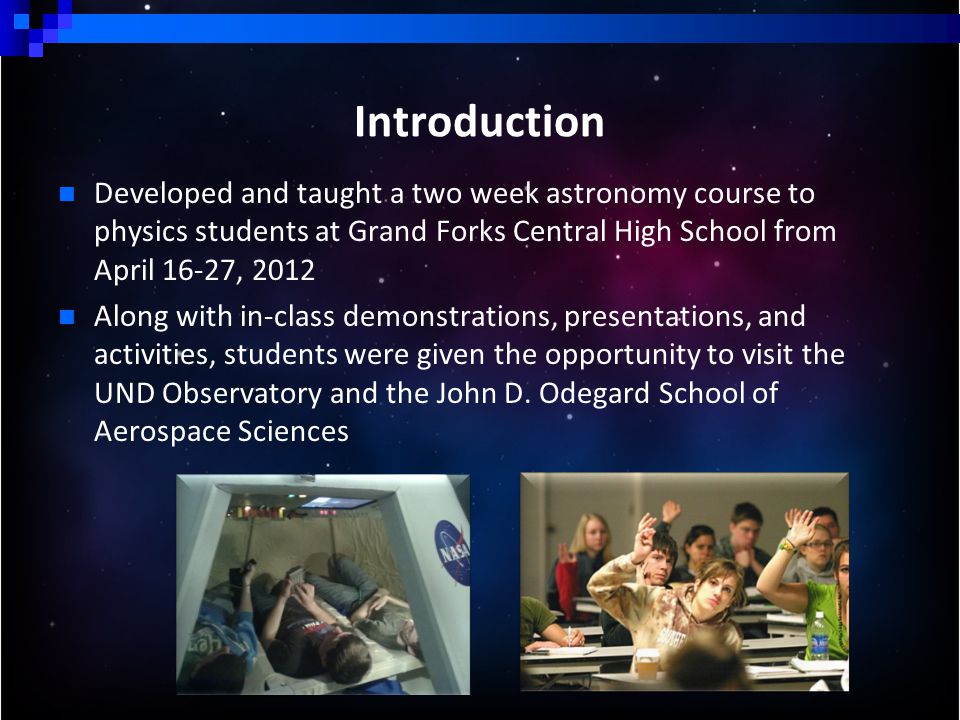 Introduction

Developed and taught a two week astronomy course to physics students at Grand Forks Central High School from April 16-27, 2012

Along with in-class demonstrations, presentations, and activities, students were given the opportunity to visit the UND Observatory and the John D. Odegard School of Aerospace Sciences

NASA